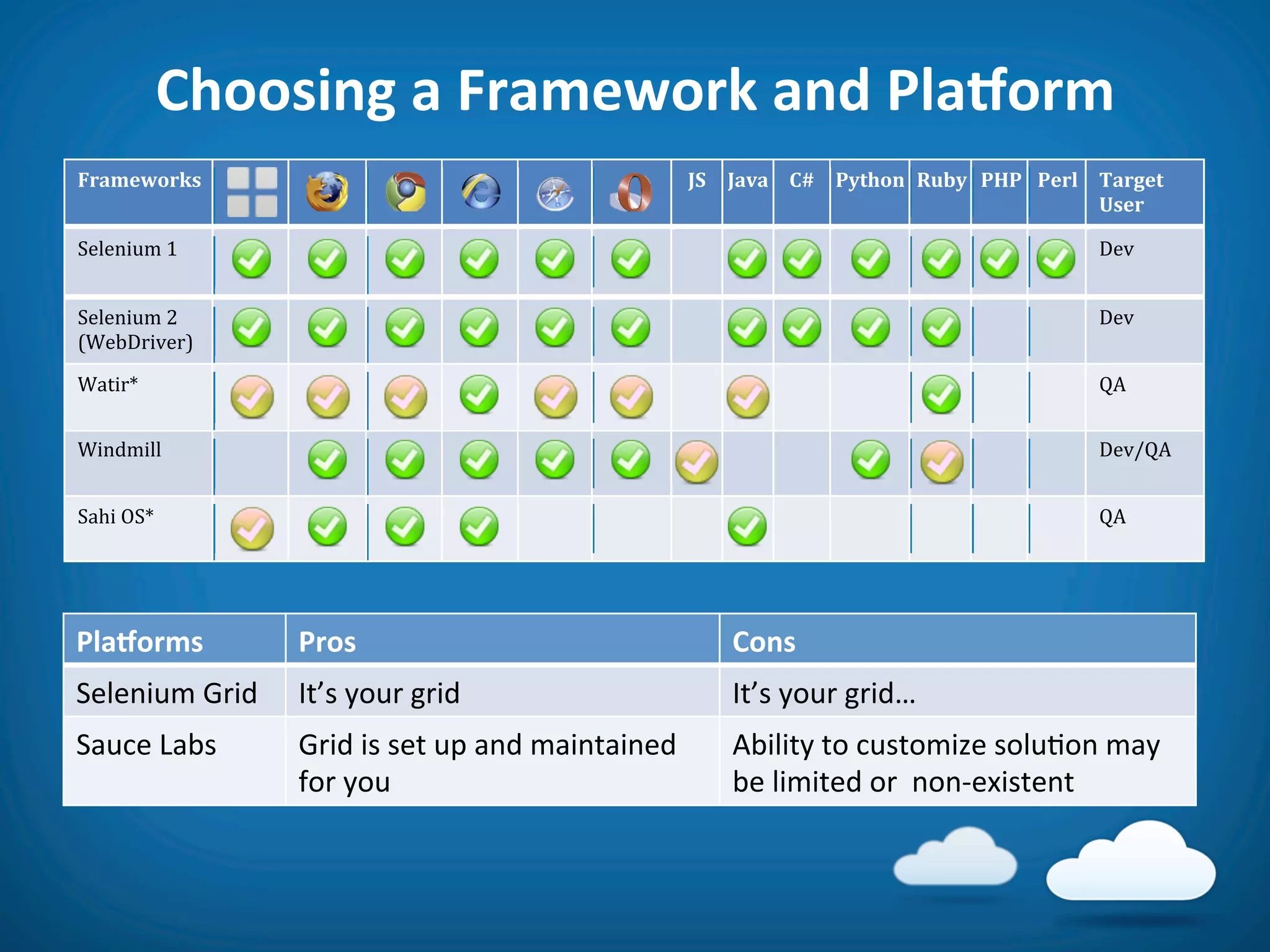 Choosing a Framework and Platform

| Frameworks | | | | | | | JS | Java | C# | Python | Ruby | PHP | Perl | Target User |
|---|---|---|---|---|---|---|---|---|---|---|---|---|---|---|
| Selenium 1 | | | | | | | | | | | | | | Dev |
| Selenium 2 (WebDriver) | | | | | | | | | | | | | | Dev |
| Watir* | | | | | | | | | | | | | | QA |
| Windmill | | | | | | | | | | | | | | Dev/QA |
| Sahi OS* | | | | | | | | | | | | | | QA |

| Platforms | Pros | Cons |
|---|---|---|
| Selenium Grid | It's your grid | It's your grid… |
| Sauce Labs | Grid is set up and maintained for you | Ability to customize solution may be limited or non-existent |